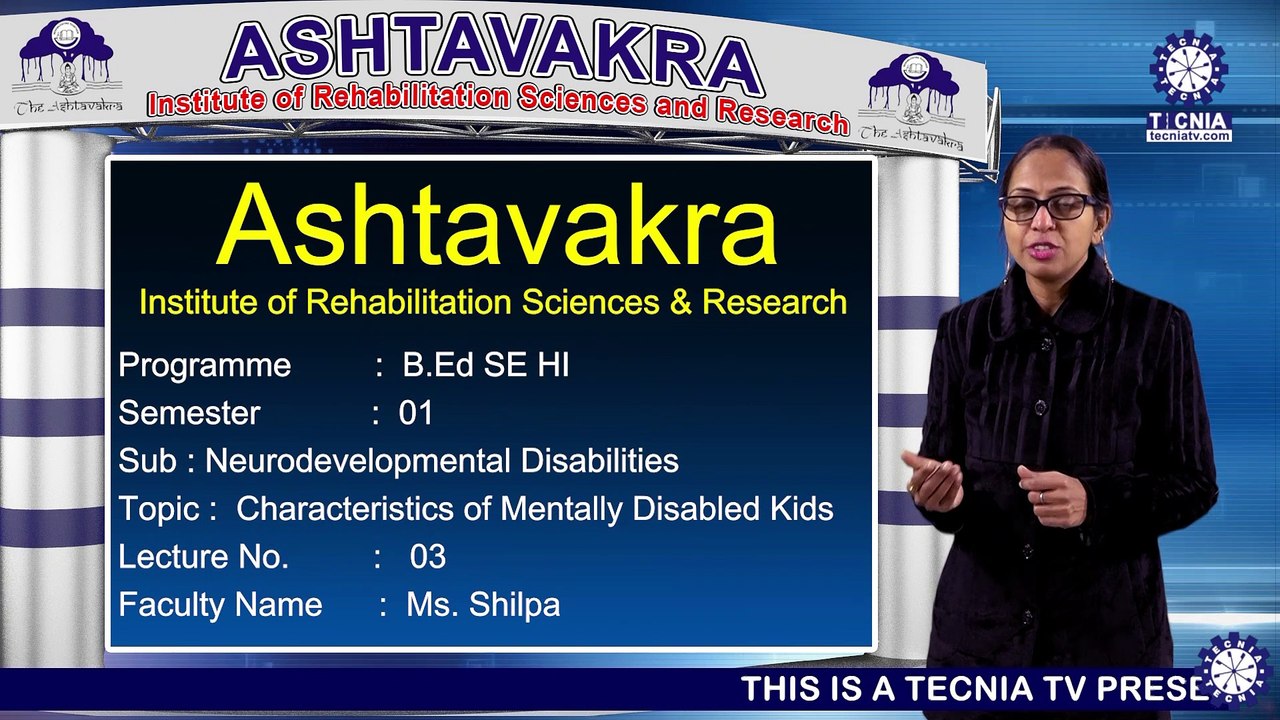 The Ashtavakra

ASHTAVAKRA
Institute of Rehabilitation Sciences and Research

The Ashtavakra

TECNIA
TECNIA
tecniatv.com

Ashtavakra
Institute of Rehabilitation Sciences & Research

Programme : B.Ed SE HI
Semester : 01
Sub : Neurodevelopmental Disabilities
Topic : Characteristics of Mentally Disabled Kids
Lecture No. : 03
Faculty Name : Ms. Shilpa

THIS IS A TECNIA TV PRESE

TECNIA